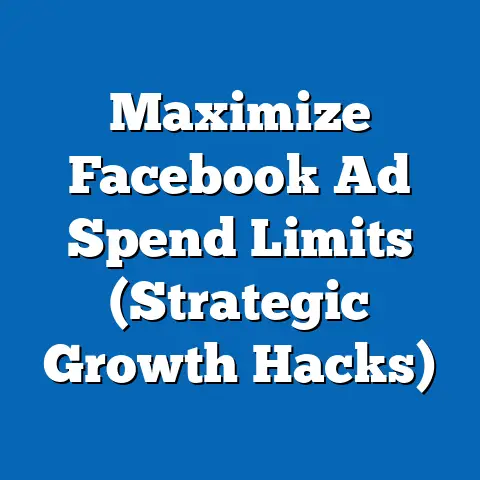 Maximize Facebook Ad Spend Limits (Strategic Growth Hacks)